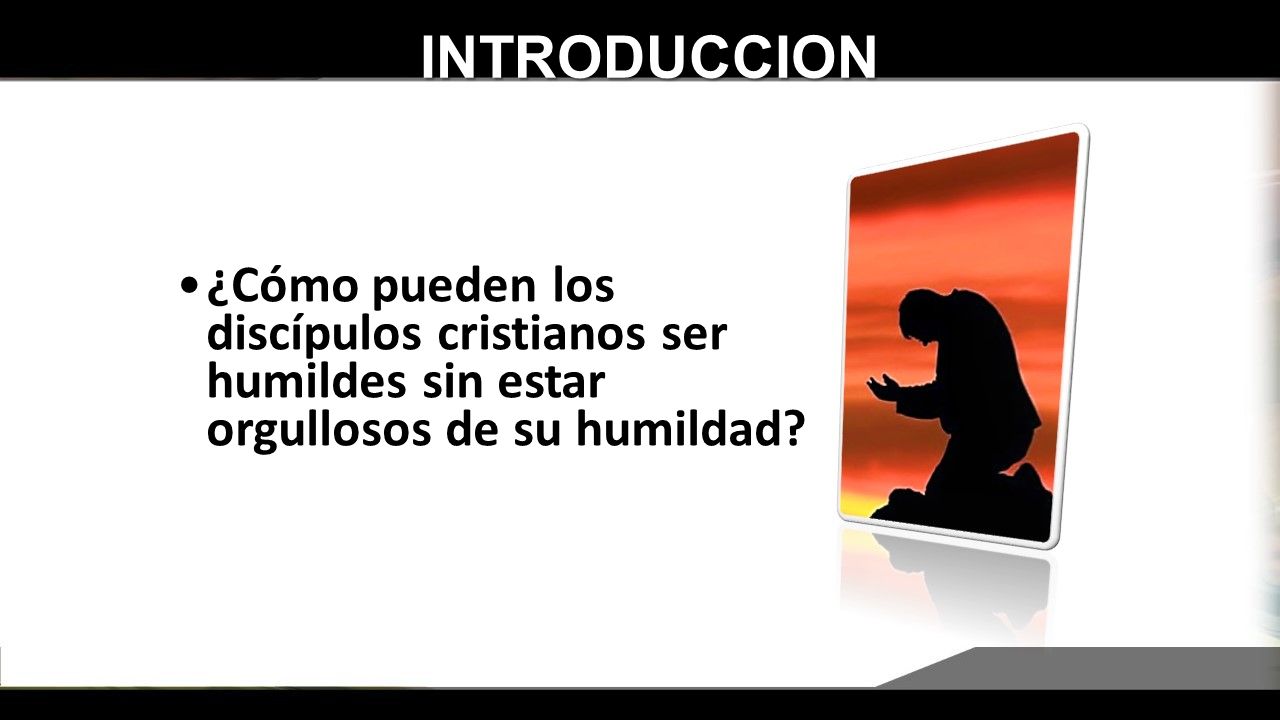 INTRODUCCION

• ¿Cómo pueden los discípulos cristianos ser humildes sin estar orgullosos de su humildad?